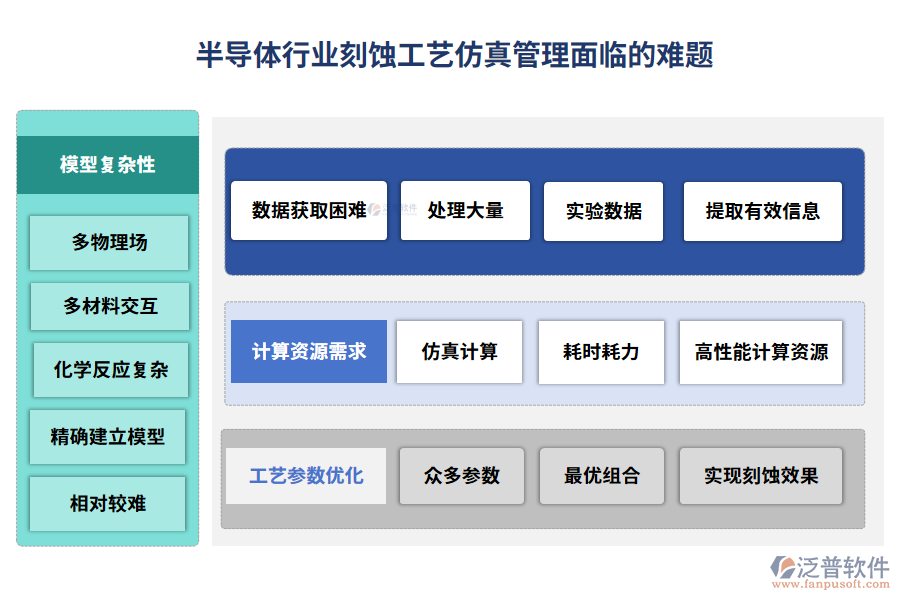 半导体行业刻蚀工艺仿真管理面临的难题

模型复杂性

多物理场

多材料交互

化学反应复杂

精确建立模型

相对较难

数据获取困难

处理大量

实验数据

提取有效信息

计算资源需求

仿真计算

耗时耗力

高性能计算资源

工艺参数优化

众多参数

最优组合

实现刻蚀效果

泛普软件
www.fanpusoft.com